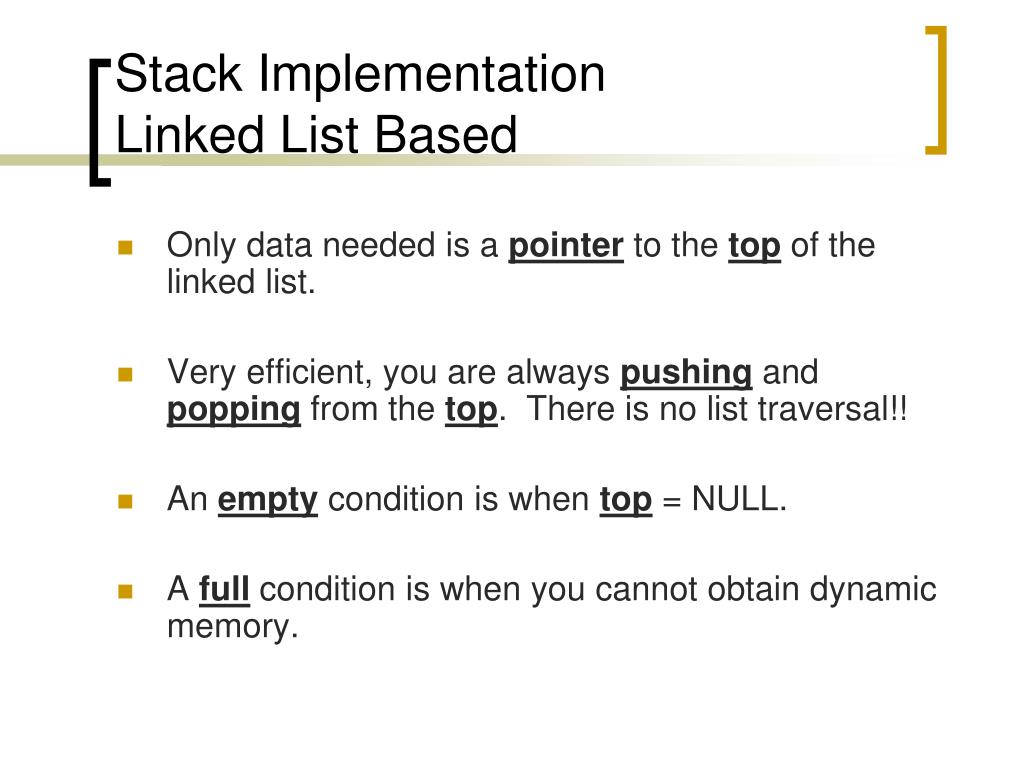 Stack Implementation
Linked List Based

Only data needed is a pointer to the top of the linked list.

Very efficient, you are always pushing and popping from the top. There is no list traversal!!

An empty condition is when top = NULL.

A full condition is when you cannot obtain dynamic memory.